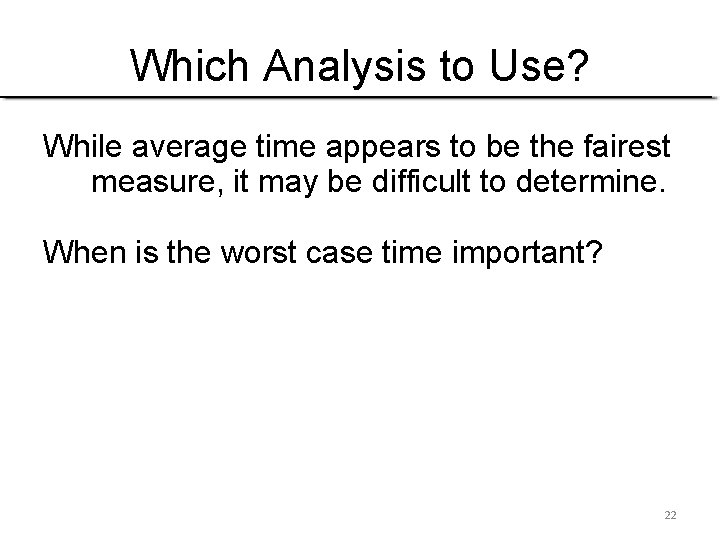 Which Analysis to Use?

While average time appears to be the fairest measure, it may be difficult to determine.

When is the worst case time important?

22